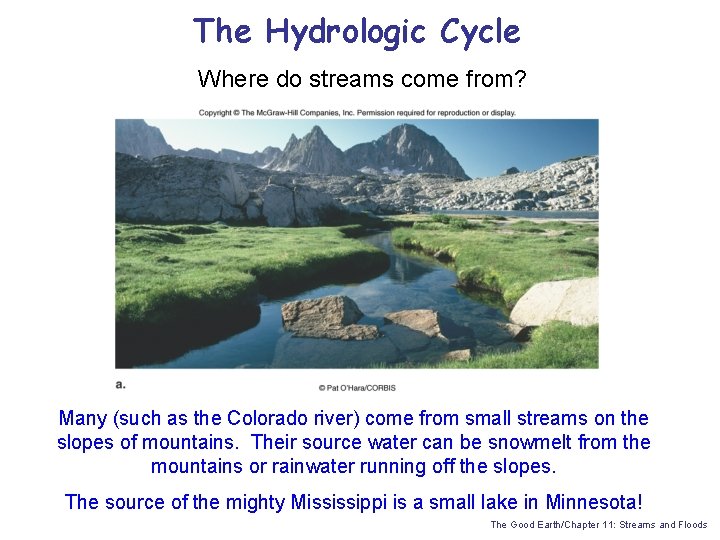 The Hydrologic Cycle

Where do streams come from?

Copyright © The McGraw-Hill Companies, Inc. Permission required for reproduction or display.

a.

© Pat O'Hara/CORBIS

Many (such as the Colorado river) come from small streams on the slopes of mountains. Their source water can be snowmelt from the mountains or rainwater running off the slopes.

The source of the mighty Mississippi is a small lake in Minnesota!

The Good Earth/Chapter 11: Streams and Floods